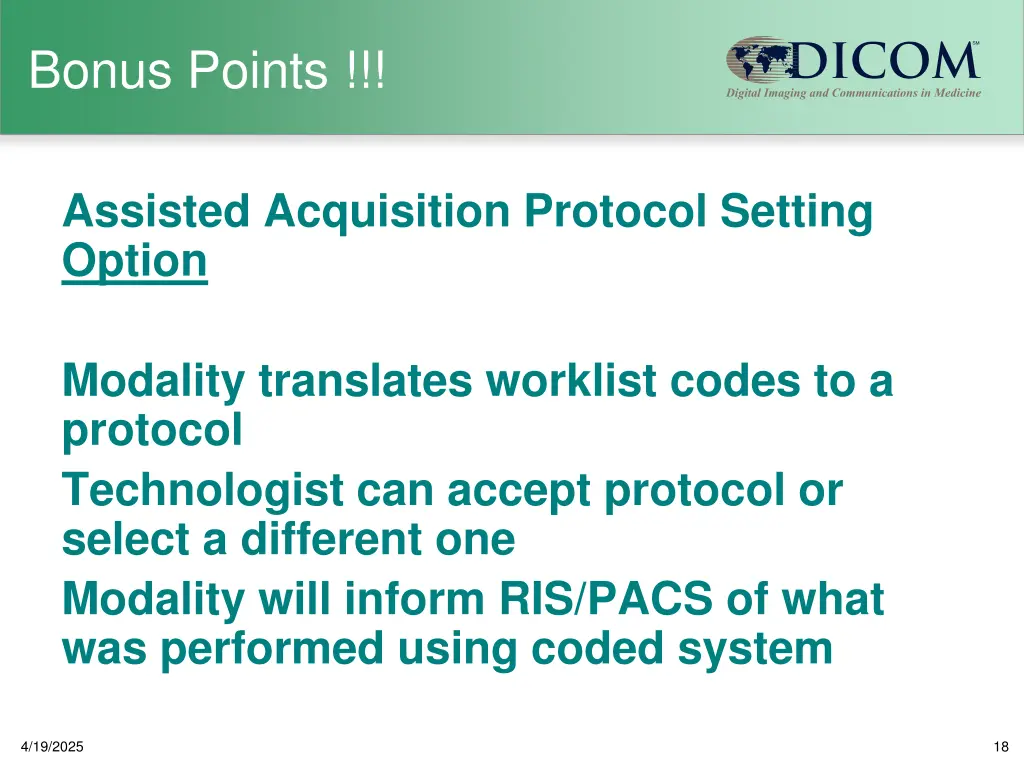 Bonus Points !!!

DICOM℠
Digital Imaging and Communications in Medicine

Assisted Acquisition Protocol Setting Option

Modality translates worklist codes to a protocol

Technologist can accept protocol or select a different one

Modality will inform RIS/PACS of what was performed using coded system

4/19/2025

18